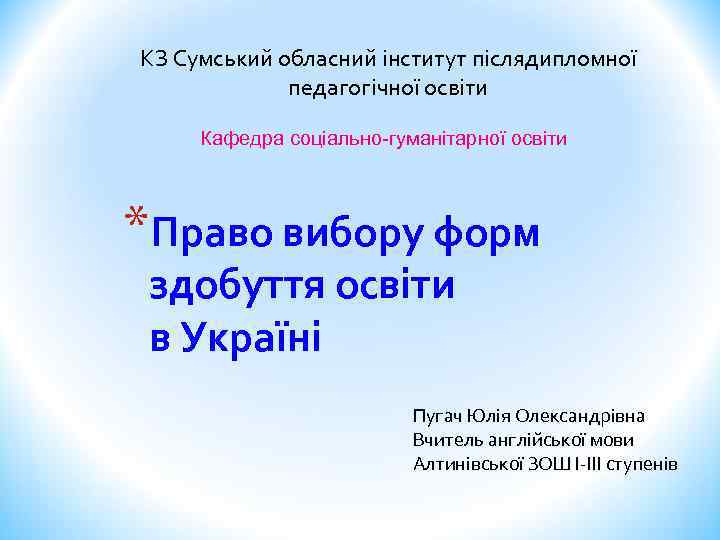 КЗ Сумський обласний інститут післядипломної педагогічної освіти

Кафедра соціально-гуманітарної освіти

*Право вибору форм здобуття освіти в Україні

Пугач Юлія Олександрівна
Вчитель англійської мови
Алтинівської ЗОШ I-III ступенів